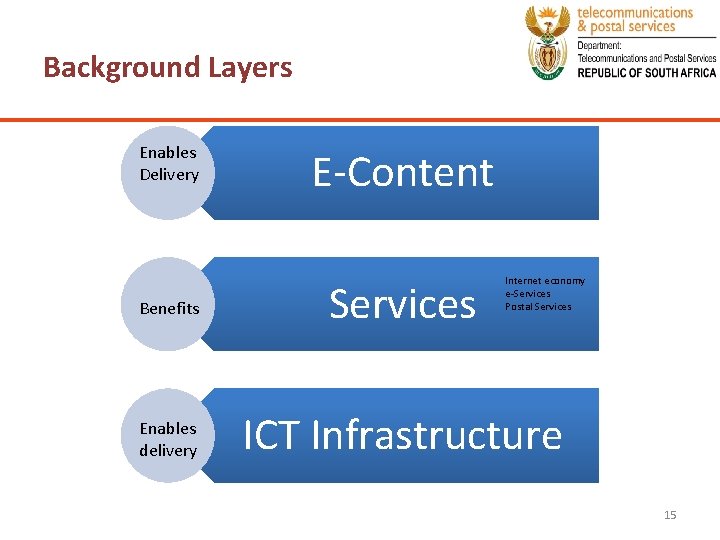 Background Layers

telecommunications & postal services
Department: Telecommunications and Postal Services
REPUBLIC OF SOUTH AFRICA

Enables Delivery

E-Content

Benefits

Services

Internet economy
e-Services
Postal Services

Enables delivery

ICT Infrastructure

15